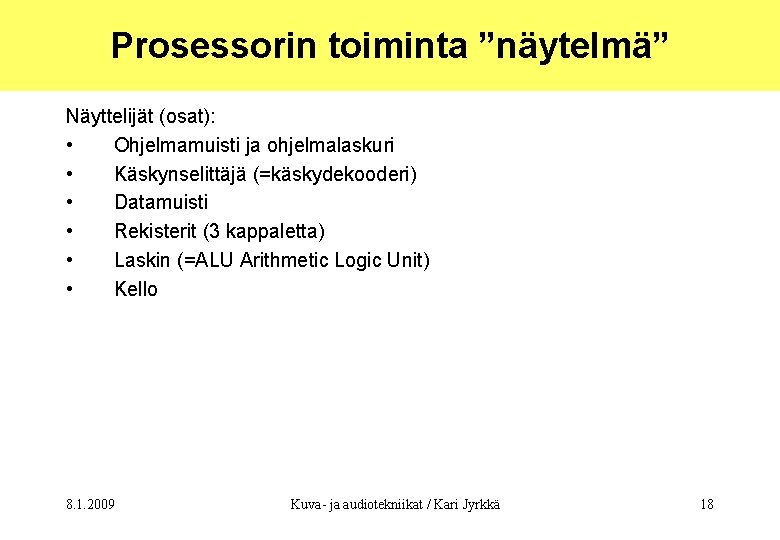 Prosessorin toiminta ”näytelmä”

Näyttelijät (osat):
• Ohjelmamuisti ja ohjelmalaskuri
• Käskynselittäjä (=käskydekooderi)
• Datamuisti
• Rekisterit (3 kappaletta)
• Laskin (=ALU Arithmetic Logic Unit)
• Kello

8.1.2009 Kuva- ja audiotekniikat / Kari Jyrkkä 18